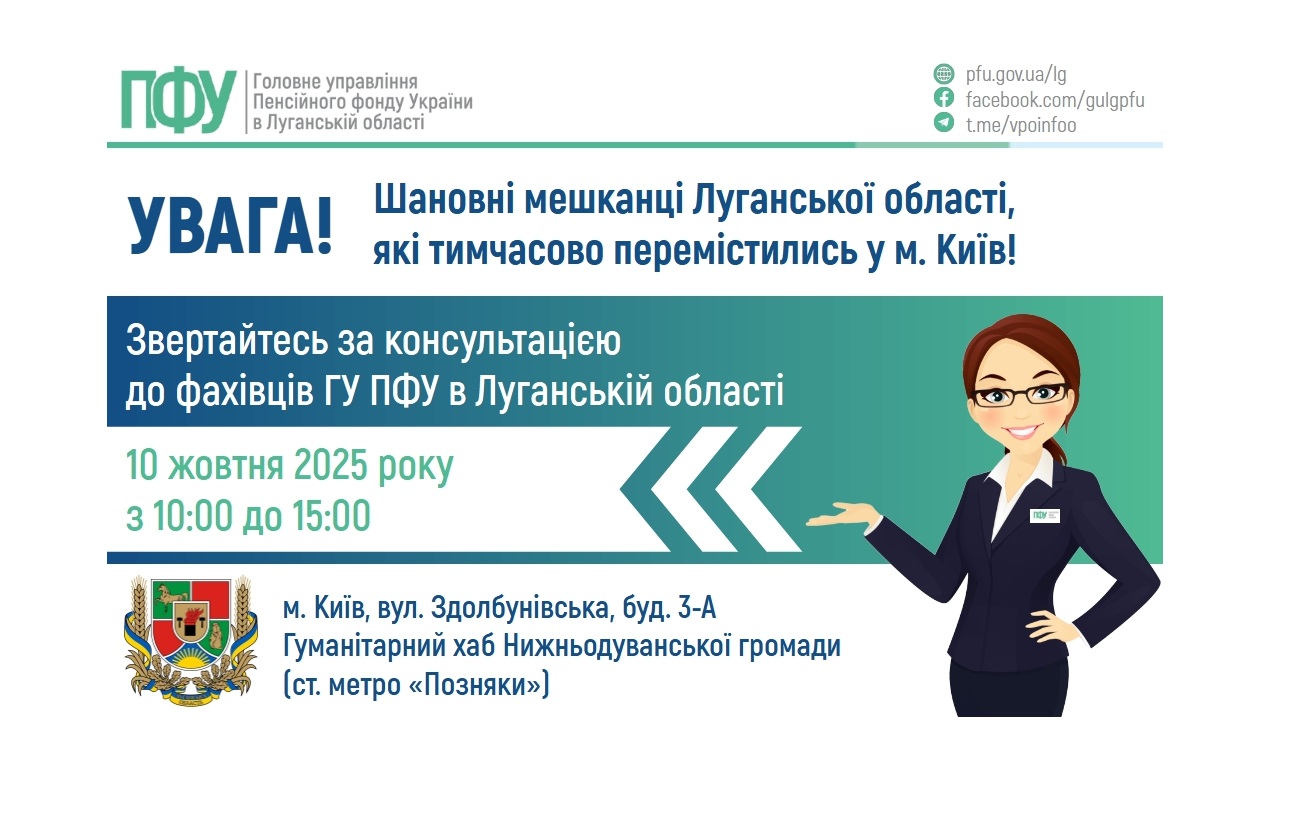 ПФУ Головне управління Пенсійного фонду України в Луганській області

pfu.gov.ua/lg
facebook.com/gulgpfu
t.me/vpoinfoo

УВАГА!

Шановні мешканці Луганської області, які тимчасово перемістились у м. Київ!

Звертайтесь за консультацією до фахівців ГУ ПФУ в Луганській області

10 жовтня 2025 року
з 10:00 до 15:00

ПФУ

м. Київ, вул. Здолбунівська, буд. 3-А
Гуманітарний хаб Нижньодуванської громади
(ст. метро «Позняки»)